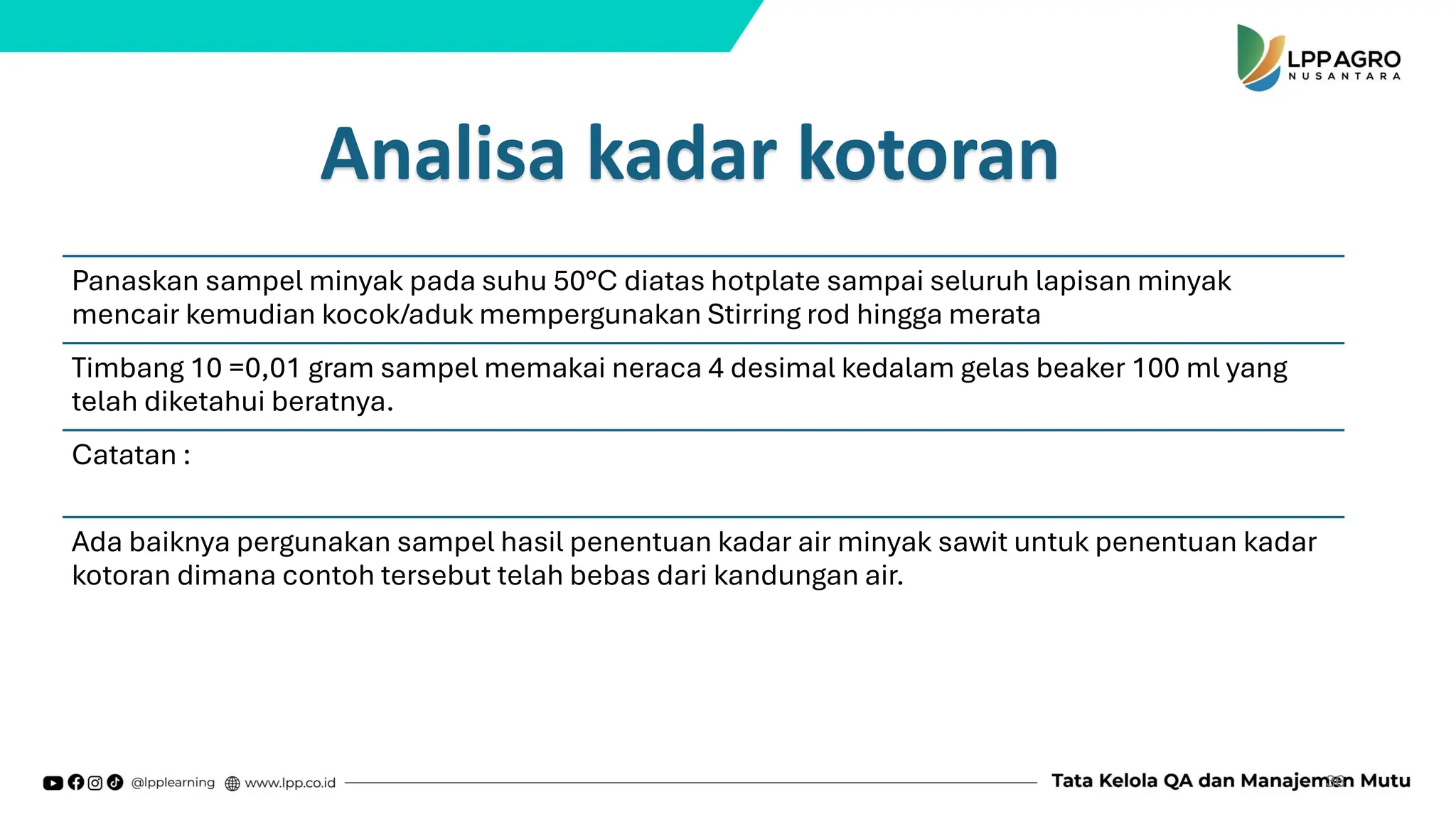 LPP AGRO NUSANTARA

Analisa kadar kotoran

Panaskan sampel minyak pada suhu 50°C diatas hotplate sampai seluruh lapisan minyak mencair kemudian kocok/aduk mempergunakan Stirring rod hingga merata

Timbang 10 =0,01 gram sampel memakai neraca 4 desimal kedalam gelas beaker 100 ml yang telah diketahui beratnya.

Catatan :

Ada baiknya pergunakan sampel hasil penentuan kadar air minyak sawit untuk penentuan kadar kotoran dimana contoh tersebut telah bebas dari kandungan air.

@lpplearning www.lpp.co.id

Tata Kelola QA dan Manajemen Mutu